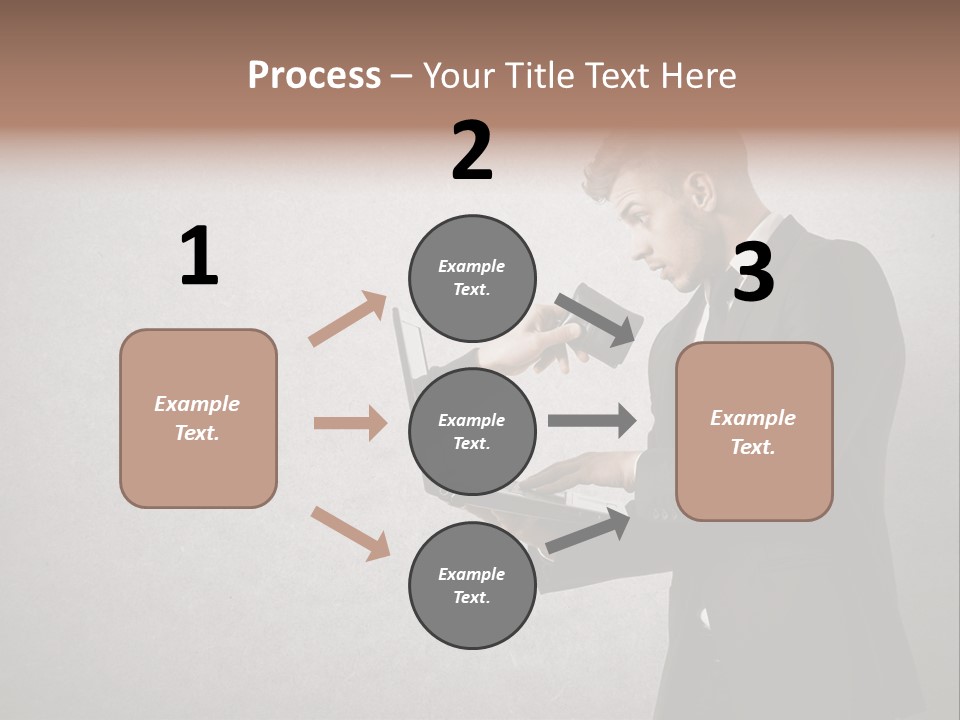 Process – Your Title Text Here

1

Example Text.

2

Example Text.

Example Text.

Example Text.

3

Example Text.